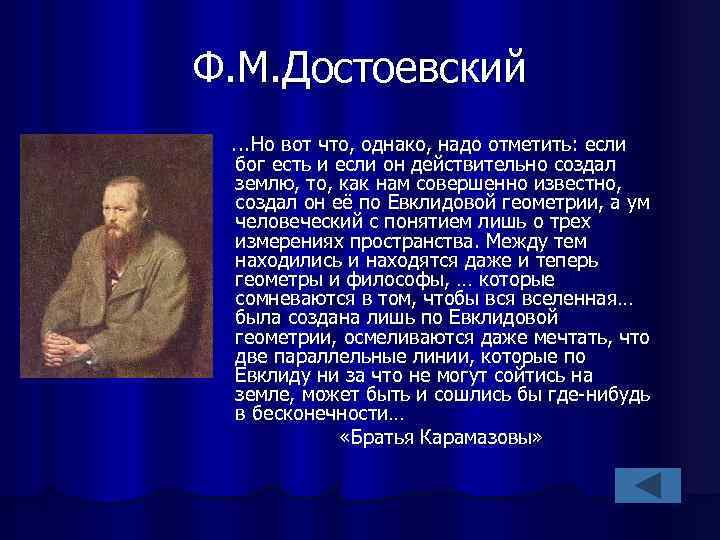 Ф.М.Достоевский

...Но вот что, однако, надо отметить: если бог есть и если он действительно создал землю, то, как нам совершенно известно, создал он её по Евклидовой геометрии, а ум человеческий с понятием лишь о трех измерениях пространства. Между тем находились и находятся даже и теперь геометры и философы, ... которые сомневаются в том, чтобы вся вселенная... была создана лишь по Евклидовой геометрии, осмеливаются даже мечтать, что две параллельные линии, которые по Евклиду ни за что не могут сойтись на земле, может быть и сошлись бы где-нибудь в бесконечности...

«Братья Карамазовы»